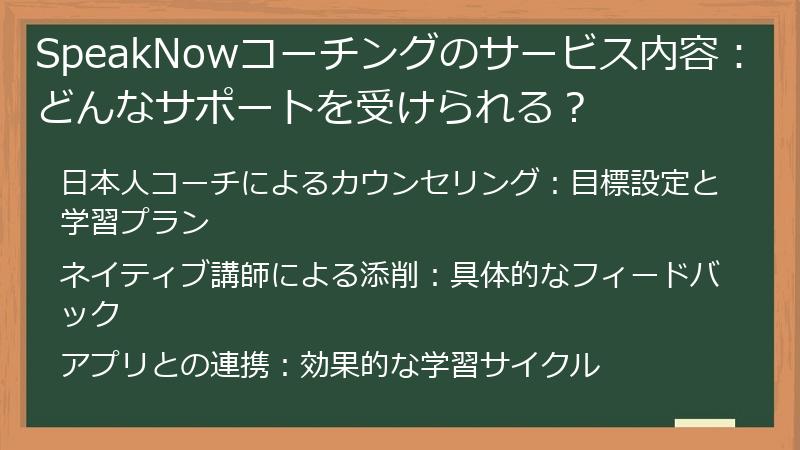 SpeakNowコーチングのサービス内容：どんなサポートを受けられる？

日本人コーチによるカウンセリング：目標設定と学習プラン

ネイティブ講師による添削：具体的なフィードバック

アプリとの連携：効果的な学習サイクル